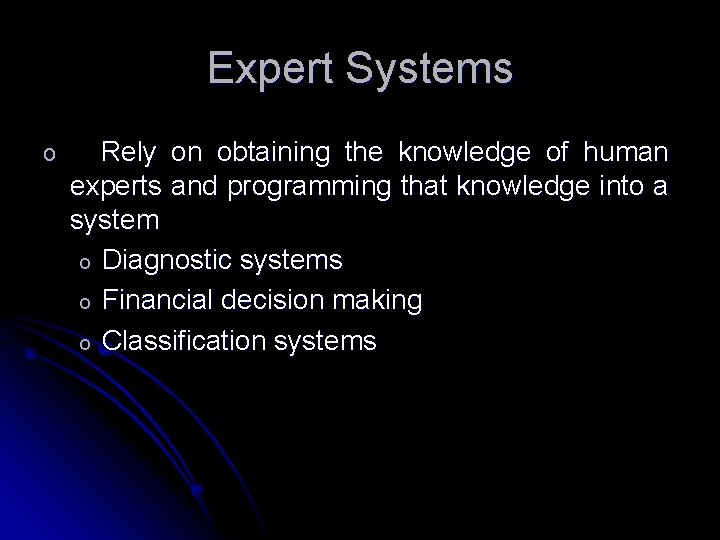 Expert Systems

o Rely on obtaining the knowledge of human experts and programming that knowledge into a system

o Diagnostic systems
o Financial decision making
o Classification systems